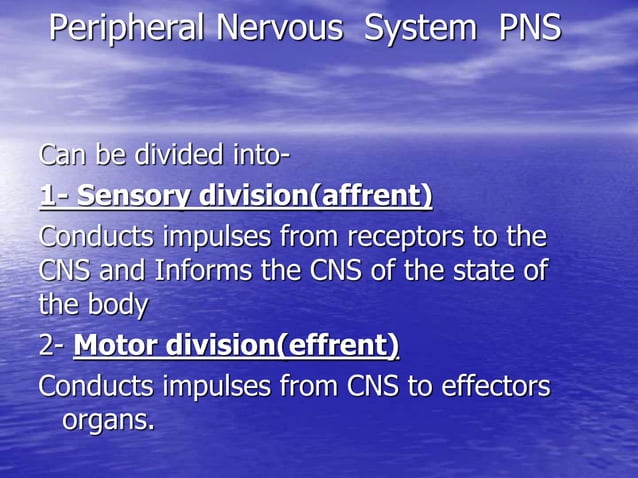 Peripheral Nervous System PNS

Can be divided into-

1- Sensory division(affrent)

Conducts impulses from receptors to the CNS and Informs the CNS of the state of the body

2- Motor division(effrent)

Conducts impulses from CNS to effectors organs.